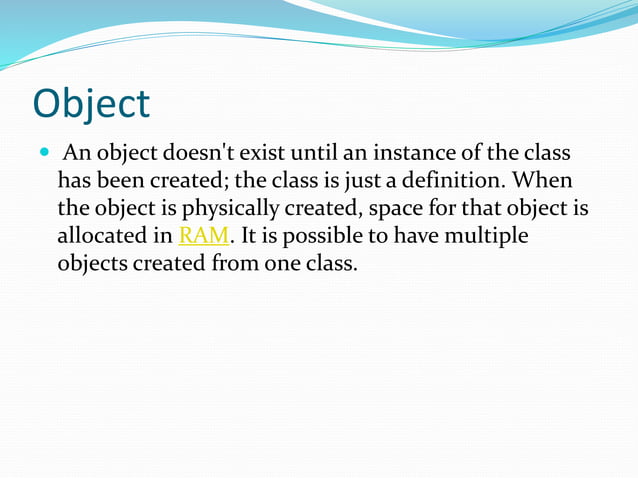 Object

An object doesn't exist until an instance of the class has been created; the class is just a definition. When the object is physically created, space for that object is allocated in RAM. It is possible to have multiple objects created from one class.